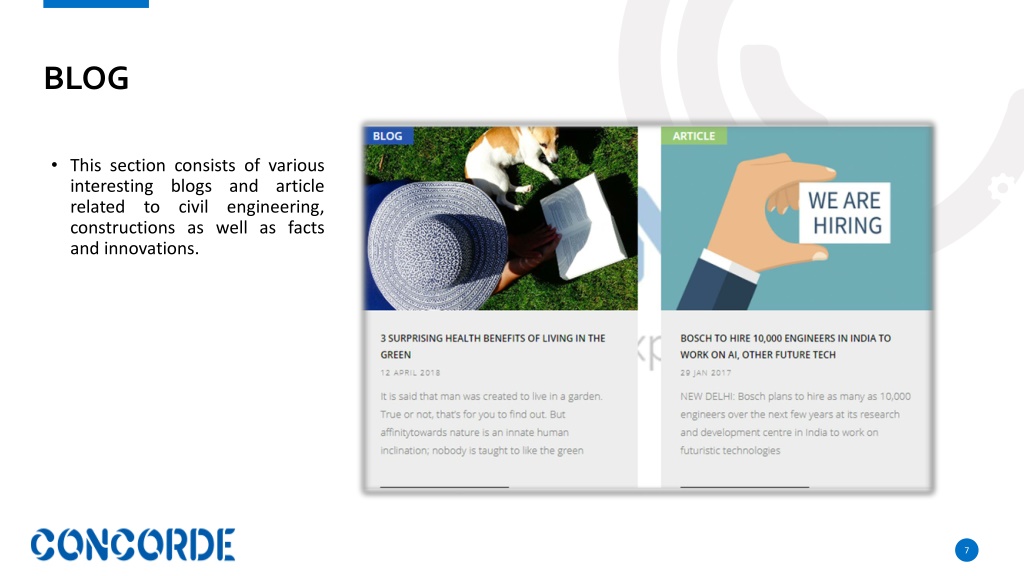 BLOG

• This section consists of various interesting blogs and article related to civil engineering, constructions as well as facts and innovations.

BLOG

3 SURPRISING HEALTH BENEFITS OF LIVING IN THE GREEN

12 APRIL 2018

It is said that man was created to live in a garden. True or not, that's for you to find out. But affinitytowards nature is an innate human inclination; nobody is taught to like the green

ARTICLE

WE ARE HIRING

BOSCH TO HIRE 10,000 ENGINEERS IN INDIA TO WORK ON AI, OTHER FUTURE TECH

29 JAN 2017

NEW DELHI: Bosch plans to hire as many as 10,000 engineers over the next few years at its research and development centre in India to work on futuristic technologies

CONCORDE

7